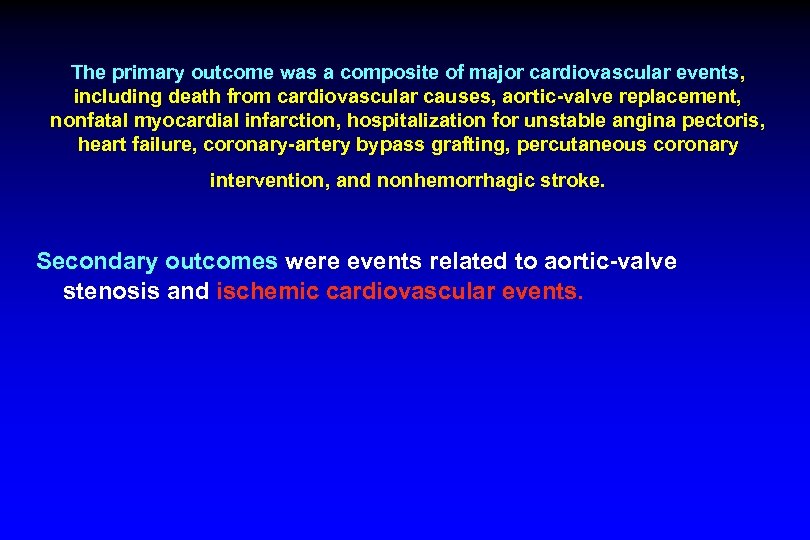 The primary outcome was a composite of major cardiovascular events, including death from cardiovascular causes, aortic-valve replacement, nonfatal myocardial infarction, hospitalization for unstable angina pectoris, heart failure, coronary-artery bypass grafting, percutaneous coronary intervention, and nonhemorrhagic stroke.

Secondary outcomes were events related to aortic-valve stenosis and ischemic cardiovascular events.